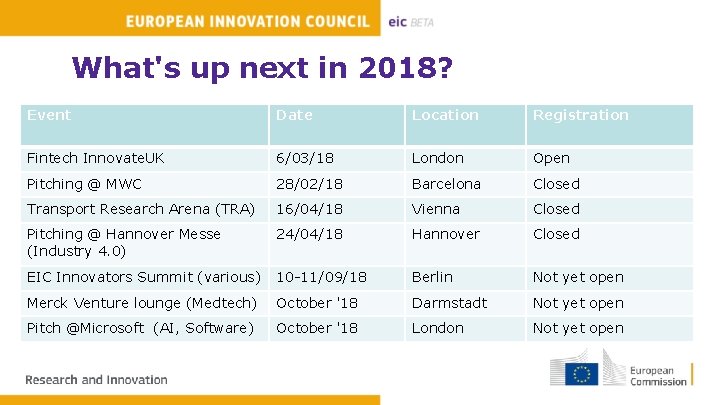 EUROPEAN INNOVATION COUNCIL eic BETA

What's up next in 2018?

| Event | Date | Location | Registration |
|---|---|---|---|
| Fintech InnovateUK | 6/03/18 | London | Open |
| Pitching @ MWC | 28/02/18 | Barcelona | Closed |
| Transport Research Arena (TRA) | 16/04/18 | Vienna | Closed |
| Pitching @ Hannover Messe (Industry 4.0) | 24/04/18 | Hannover | Closed |
| EIC Innovators Summit (various) | 10-11/09/18 | Berlin | Not yet open |
| Merck Venture lounge (Medtech) | October '18 | Darmstadt | Not yet open |
| Pitch @Microsoft (AI, Software) | October '18 | London | Not yet open |

Research and Innovation

European Commission